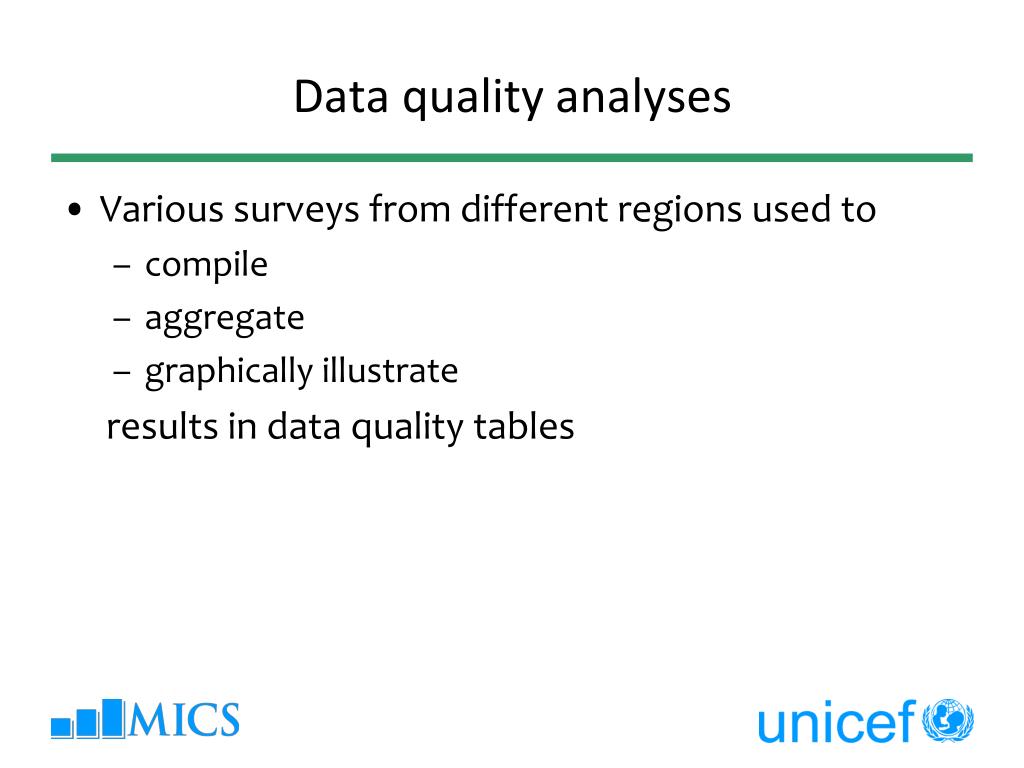 Data quality analyses

• Various surveys from different regions used to
– compile
– aggregate
– graphically illustrate
results in data quality tables

MICS

unicef